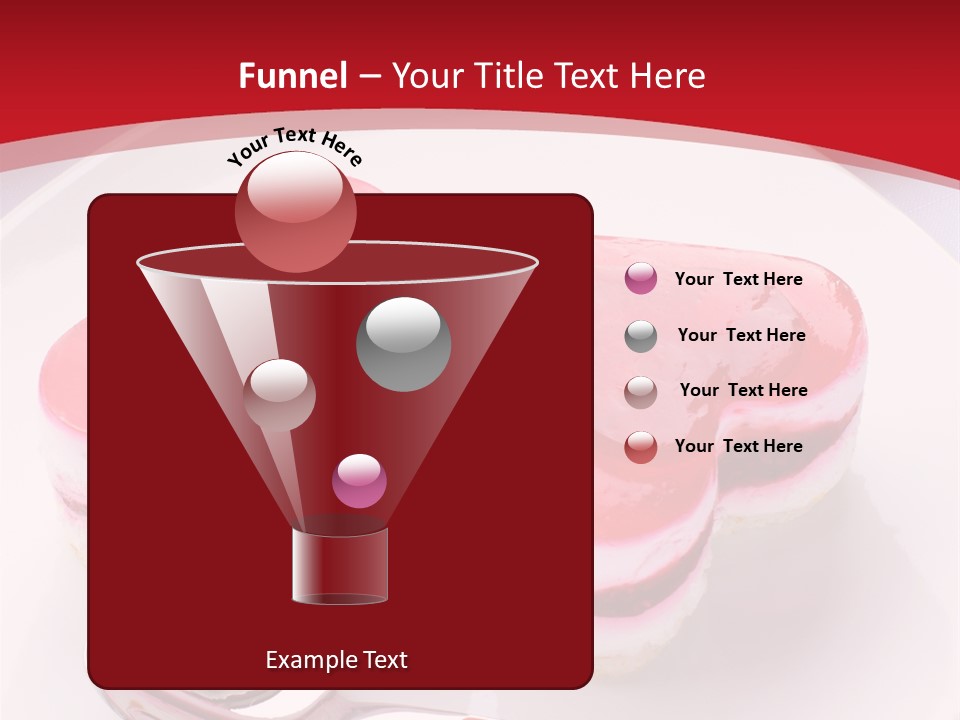 Funnel – Your Title Text Here

Your Text Here

Your Text Here

Your Text Here

Your Text Here

Your Text Here

Example Text